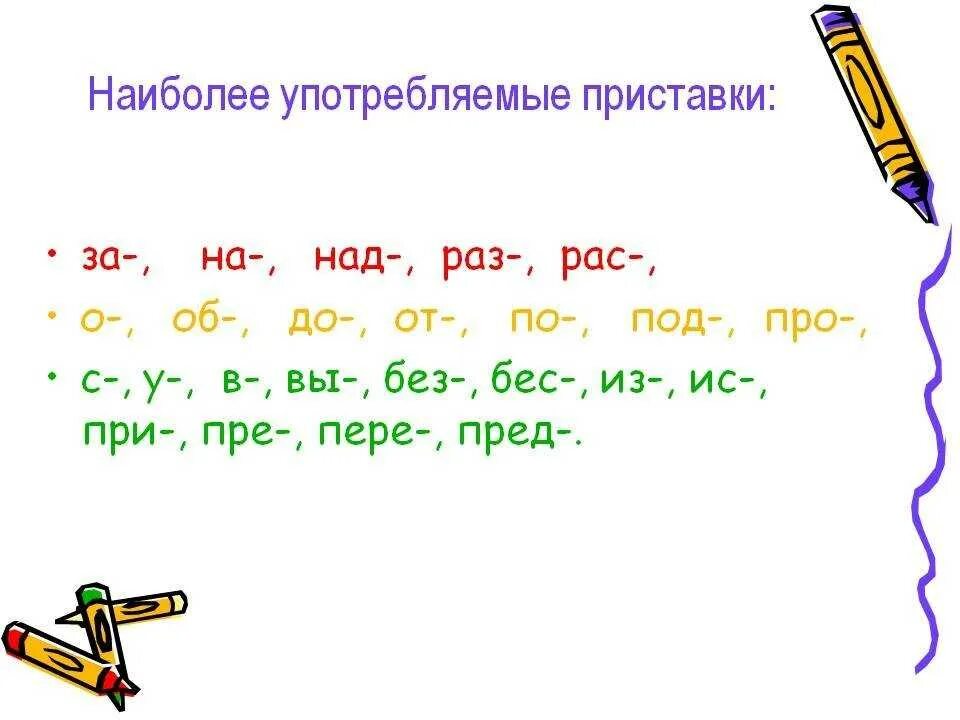 Наиболее употребляемые приставки:

• за-, на-, над-, раз-, рас-,
• о-, об-, до-, от-, по-, под-, про-,
• с-, у-, в-, вы-, без-, бес-, из-, ис-, при-, пре-, пере-, пред-.